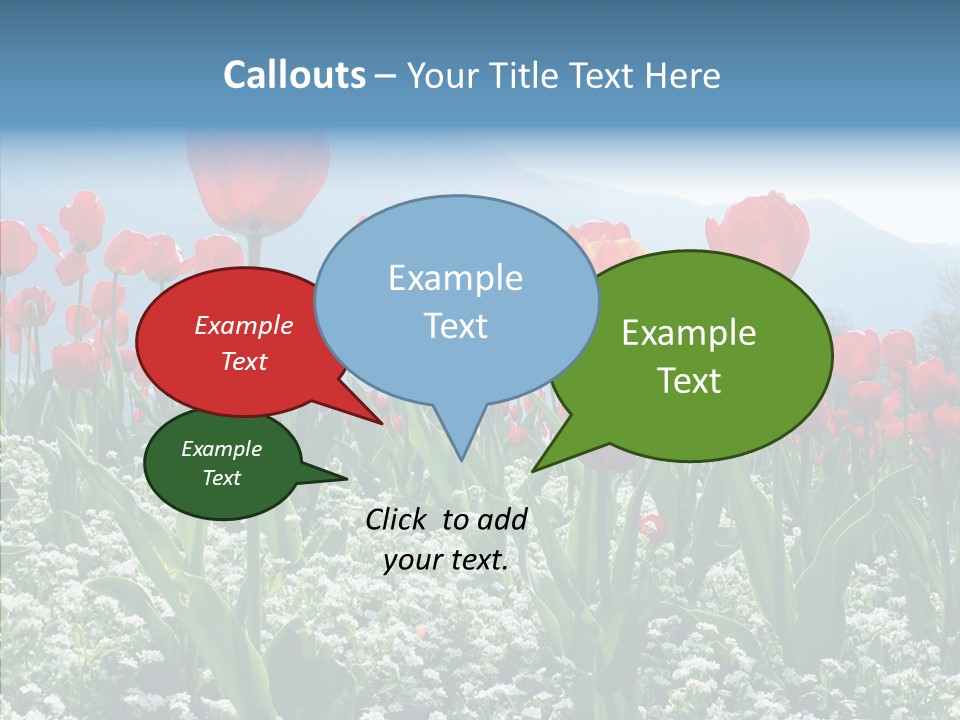 Callouts – Your Title Text Here

Example Text

Example Text

Example Text

Example Text

Click to add your text.